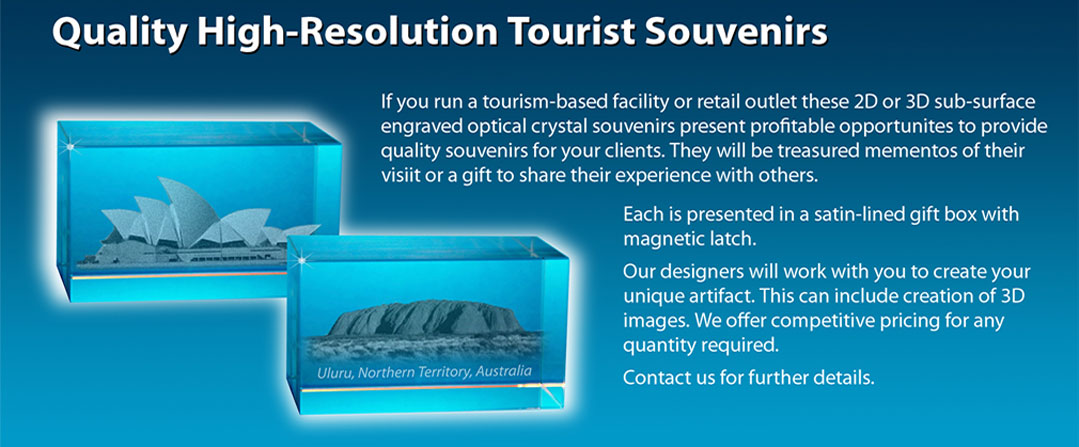 Quality High-Resolution Tourist Souvenirs

If you run a tourism-based facility or retail outlet these 2D or 3D sub-surface engraved optical crystal souvenirs present profitable opportunites to provide quality souvenirs for your clients. They will be treasured mementos of their visiit or a gift to share their experience with others.

Each is presented in a satin-lined gift box with magnetic latch.

Our designers will work with you to create your unique artifact. This can include creation of 3D images. We offer competitive pricing for any quantity required.

Contact us for further details.

Uluru, Northern Territory, Australia